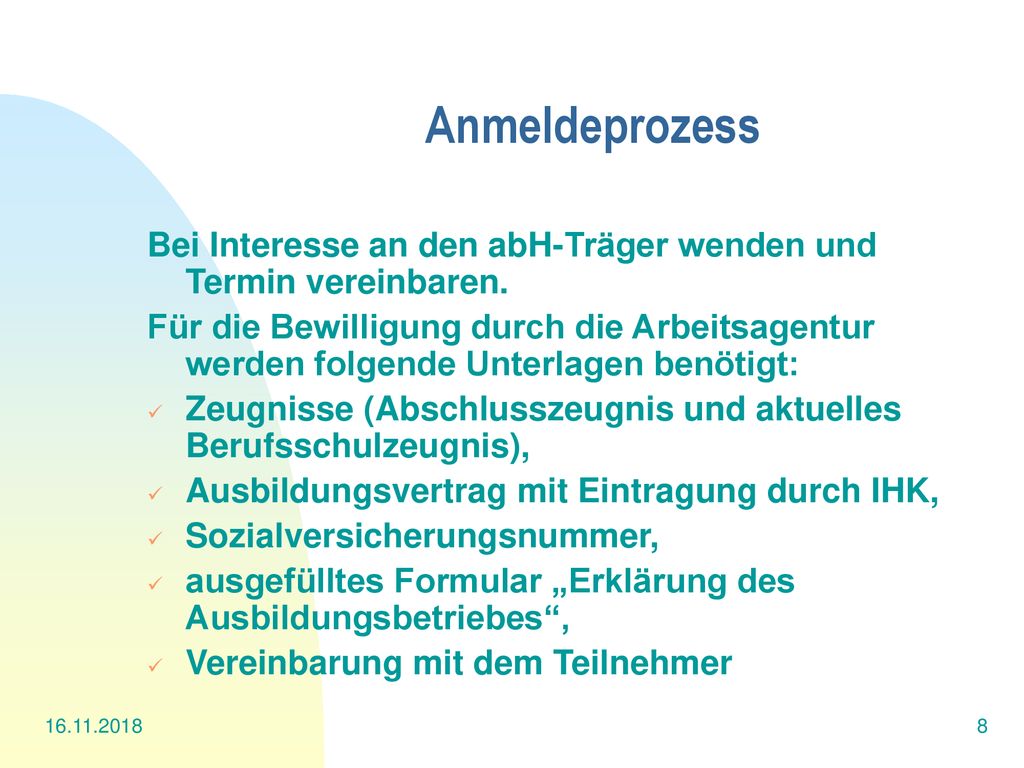 Anmeldeprozess

Bei Interesse an den abH-Träger wenden und Termin vereinbaren.

Für die Bewilligung durch die Arbeitsagentur werden folgende Unterlagen benötigt:

✓ Zeugnisse (Abschlusszeugnis und aktuelles Berufsschulzeugnis),
✓ Ausbildungsvertrag mit Eintragung durch IHK,
✓ Sozialversicherungsnummer,
✓ ausgefülltes Formular „Erklärung des Ausbildungsbetriebes“,
✓ Vereinbarung mit dem Teilnehmer

16.11.2018

8